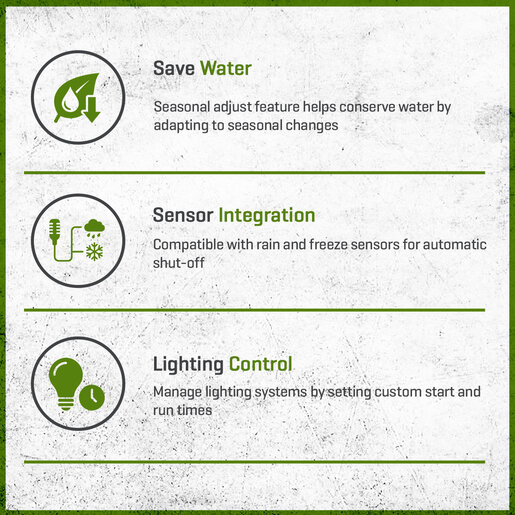 Save Water

Seasonal adjust feature helps conserve water by adapting to seasonal changes

Sensor Integration

Compatible with rain and freeze sensors for automatic shut-off

Lighting Control

Manage lighting systems by setting custom start and run times